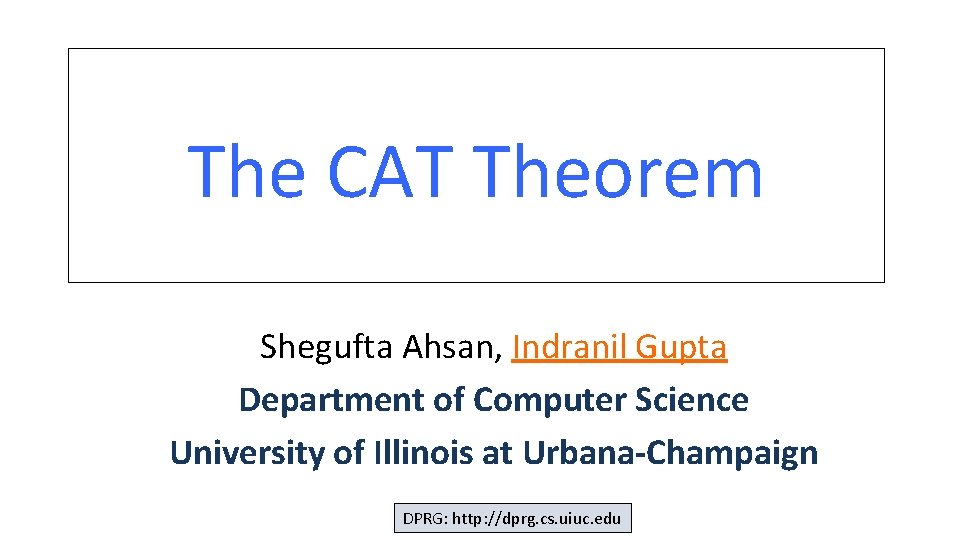 The CAT Theorem

Shegufta Ahsan, Indranil Gupta
Department of Computer Science
University of Illinois at Urbana-Champaign

DPRG: http://dprg.cs.uiuc.edu